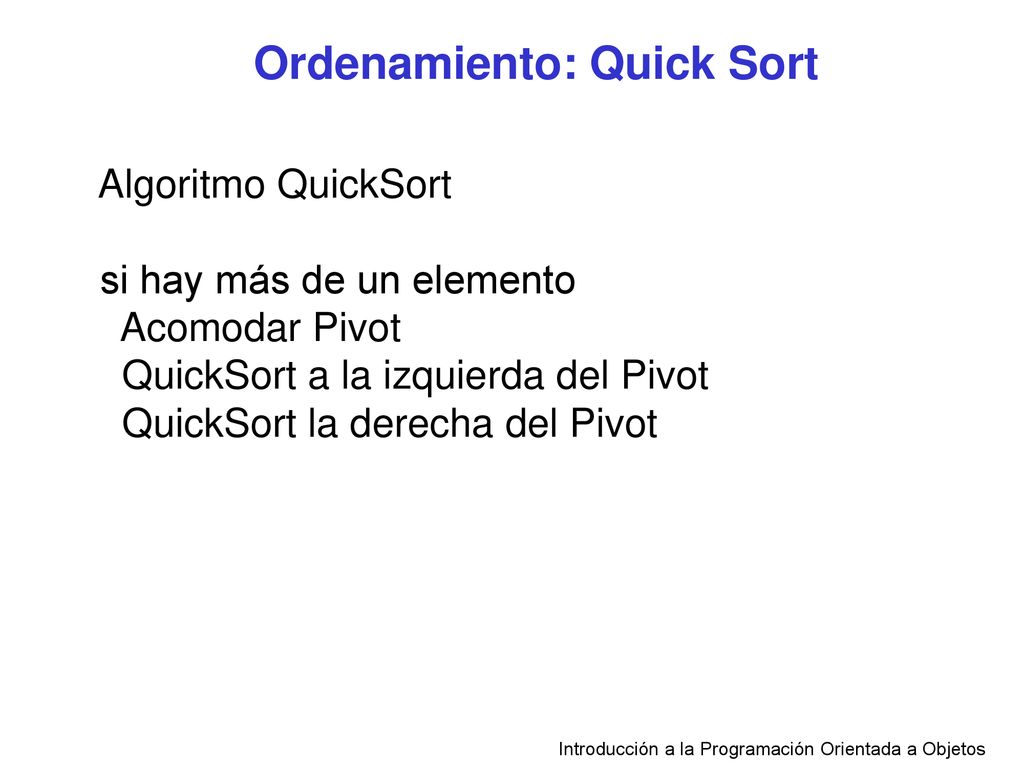 Ordenamiento: Quick Sort

Algoritmo QuickSort

si hay más de un elemento
Acomodar Pivot
QuickSort a la izquierda del Pivot
QuickSort la derecha del Pivot

Introducción a la Programación Orientada a Objetos